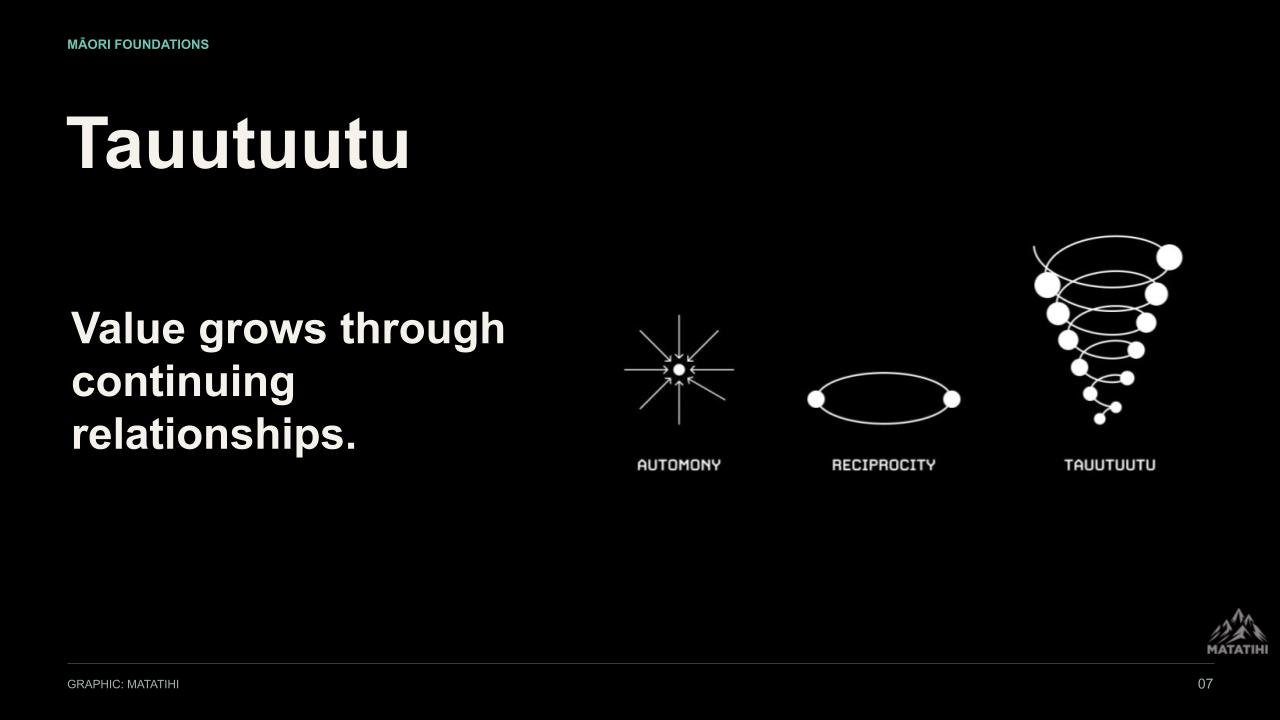 MĀORI FOUNDATIONS

Tauutuutu

Value grows through continuing relationships.

AUTOMONY

RECIPROCITY

TAUUTUUTU

MATATIHI

GRAPHIC: MATATIHI

07